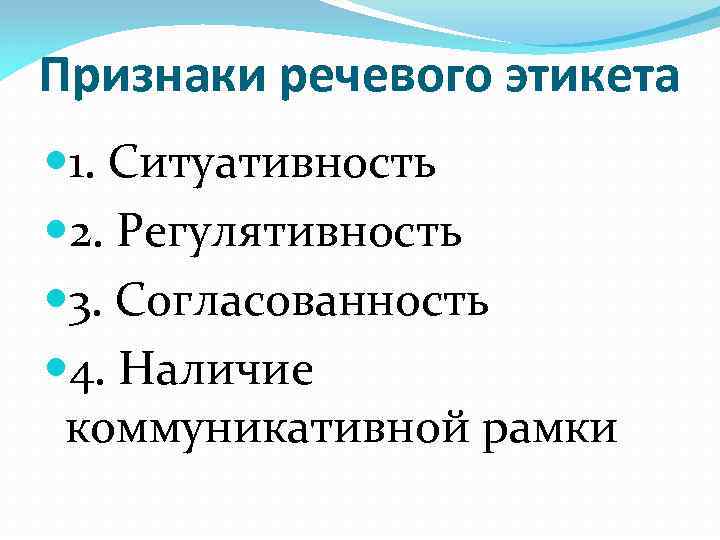 Признаки речевого этикета

1. Ситуативность

2. Регулятивность

3. Согласованность

4. Наличие коммуникативной рамки